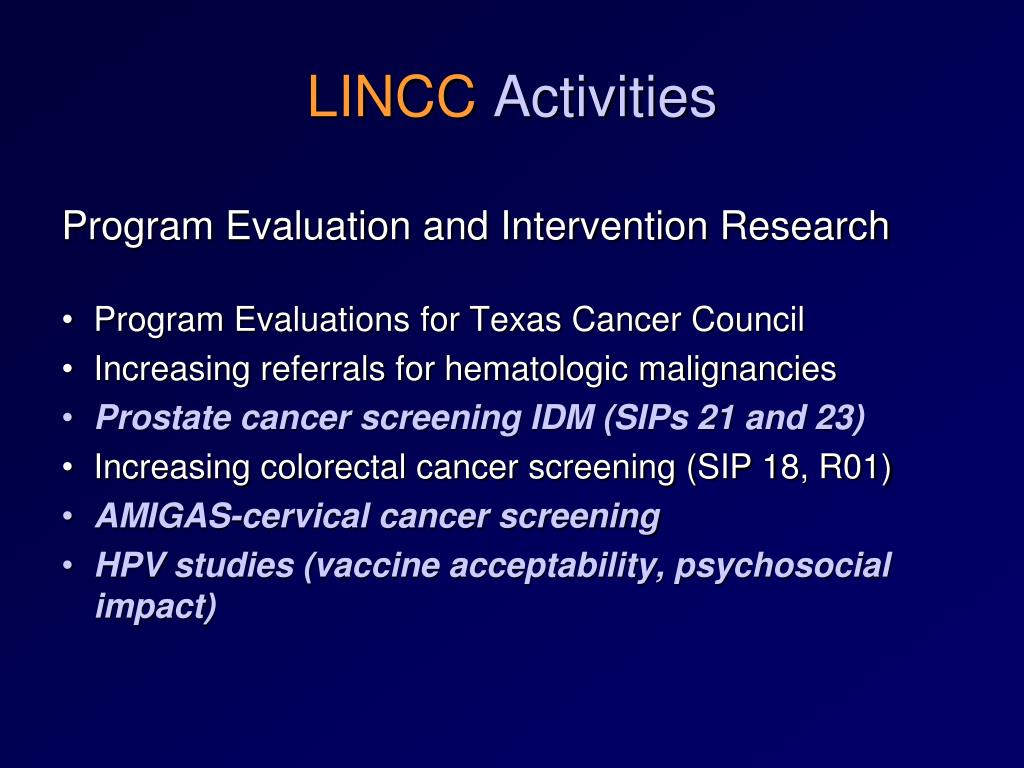 LINCC Activities

Program Evaluation and Intervention Research

• Program Evaluations for Texas Cancer Council
• Increasing referrals for hematologic malignancies
• Prostate cancer screening IDM (SIPs 21 and 23)
• Increasing colorectal cancer screening (SIP 18, R01)
• AMIGAS-cervical cancer screening
• HPV studies (vaccine acceptability, psychosocial impact)